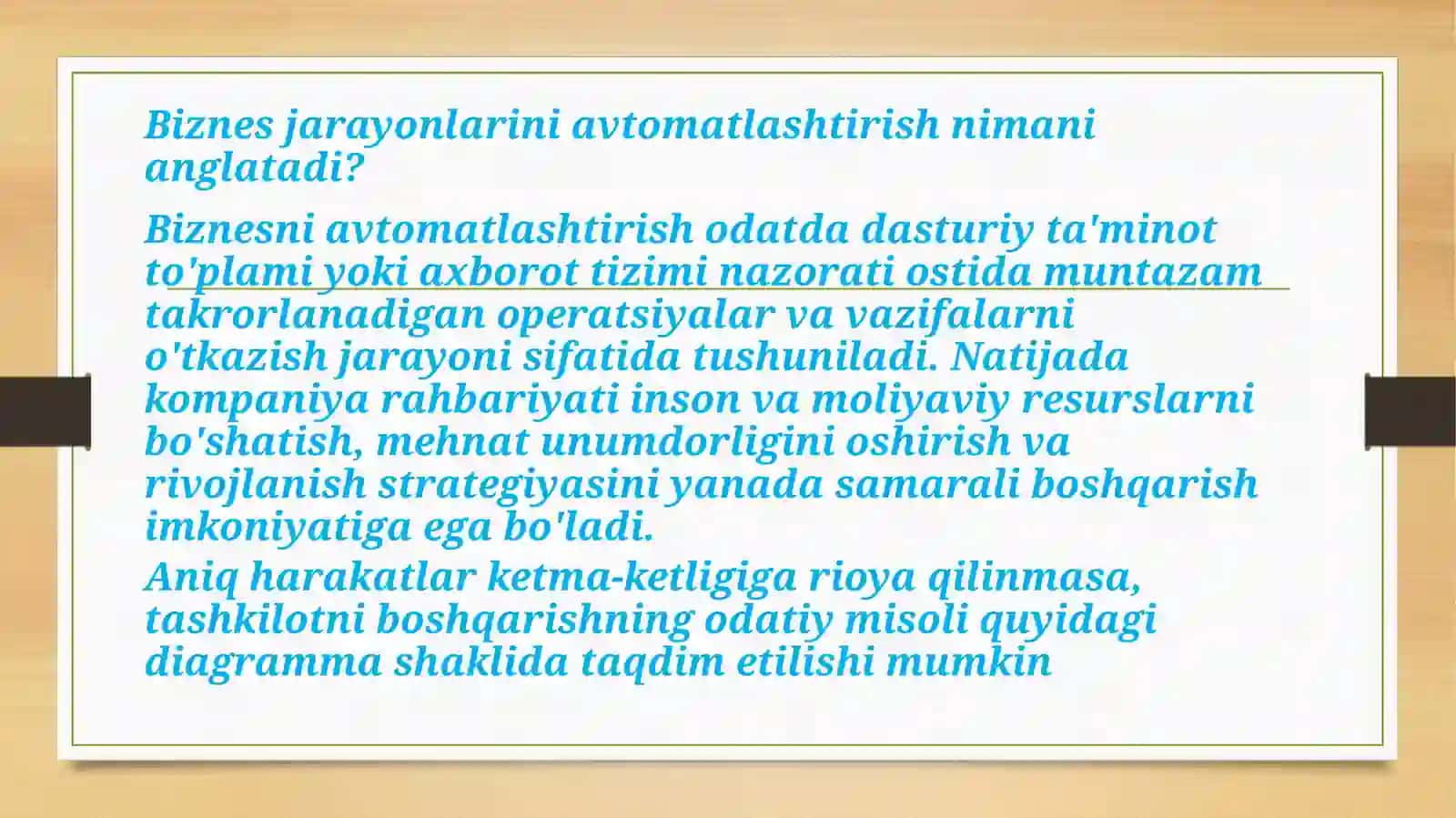 Biznes jarayonlarini avtomatlashtirish nimani anglatadi?

Biznesni avtomatlashtirish odatda dasturiy ta'minot to'plami yoki axborot tizimi nazorati ostida muntazam takrorlanadigan operatsiyalar va vazifalarni o'tkazish jarayoni sifatida tushuniladi. Natijada kompaniya rahbariyati inson va moliyaviy resurslarni bo'shatish, mehnat unumdorligini oshirish va rivojlanish strategiyasini yanada samarali boshqarish imkoniyatiga ega bo'ladi.

Aniq harakatlar ketma-ketligiga rioya qilinmasa, tashkilotni boshqarishning odatiy misoli quyidagi diagramma shaklida taqdim etilishi mumkin